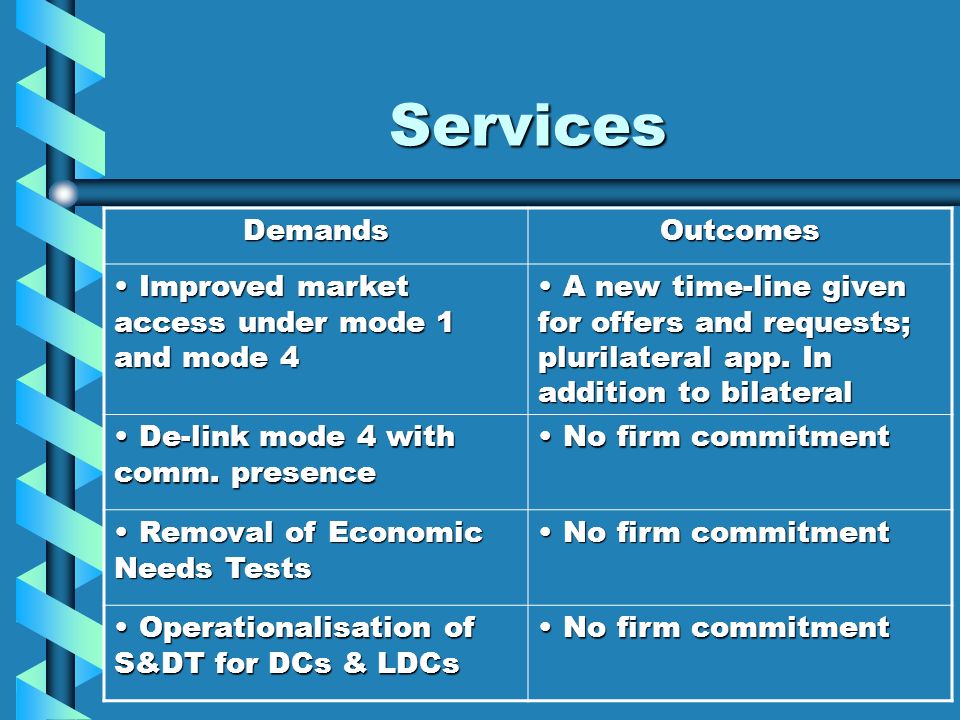 Services

| Demands | Outcomes |
|---|---|
| • Improved market access under mode 1 and mode 4 | • A new time-line given for offers and requests; plurilateral app. In addition to bilateral |
| • De-link mode 4 with comm. presence | • No firm commitment |
| • Removal of Economic Needs Tests | • No firm commitment |
| • Operationalisation of S&DT for DCs & LDCs | • No firm commitment |